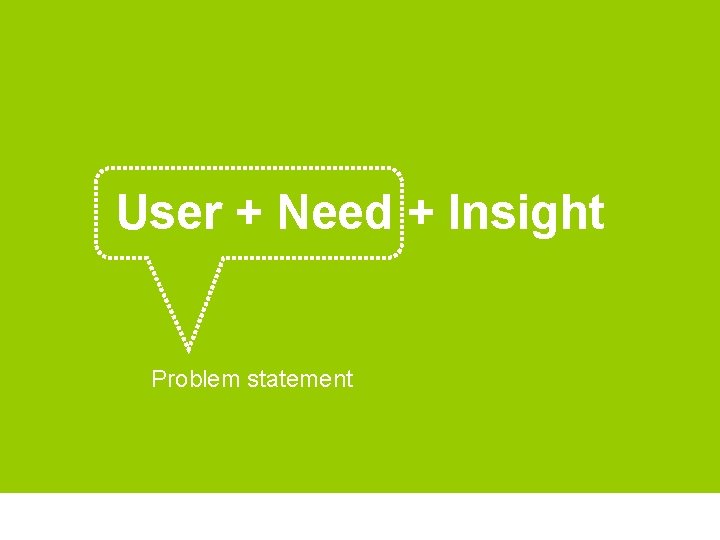 User + Need + Insight

Problem statement